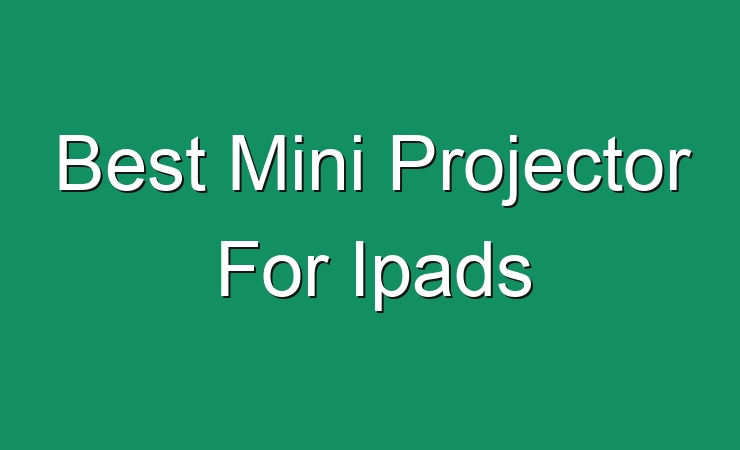 Best Mini Projector For Ipads